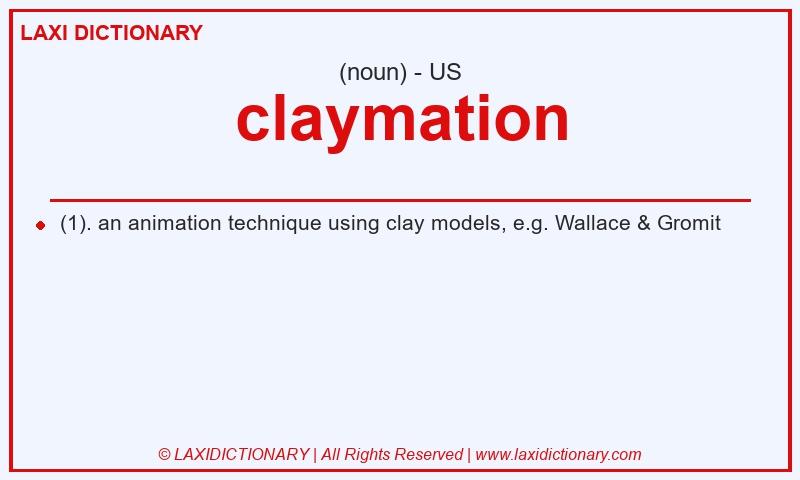 LAXI DICTIONARY

(noun) - US

claymation

(1). an animation technique using clay models, e.g. Wallace & Gromit

© LAXIDICTIONARY | All Rights Reserved | www.laxidictionary.com